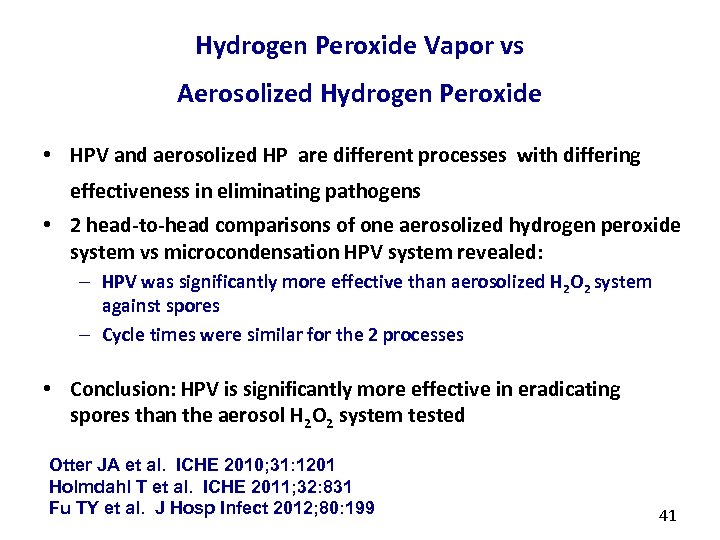 Hydrogen Peroxide Vapor vs

Aerosolized Hydrogen Peroxide

• HPV and aerosolized HP are different processes with differing effectiveness in eliminating pathogens

• 2 head-to-head comparisons of one aerosolized hydrogen peroxide system vs microcondensation HPV system revealed:

– HPV was significantly more effective than aerosolized $H_2O_2$ system against spores

– Cycle times were similar for the 2 processes

• Conclusion: HPV is significantly more effective in eradicating spores than the aerosol $H_2O_2$ system tested

Otter JA et al. ICHE 2010;31:1201
Holmdahl T et al. ICHE 2011;32:831
Fu TY et al. J Hosp Infect 2012;80:199

41